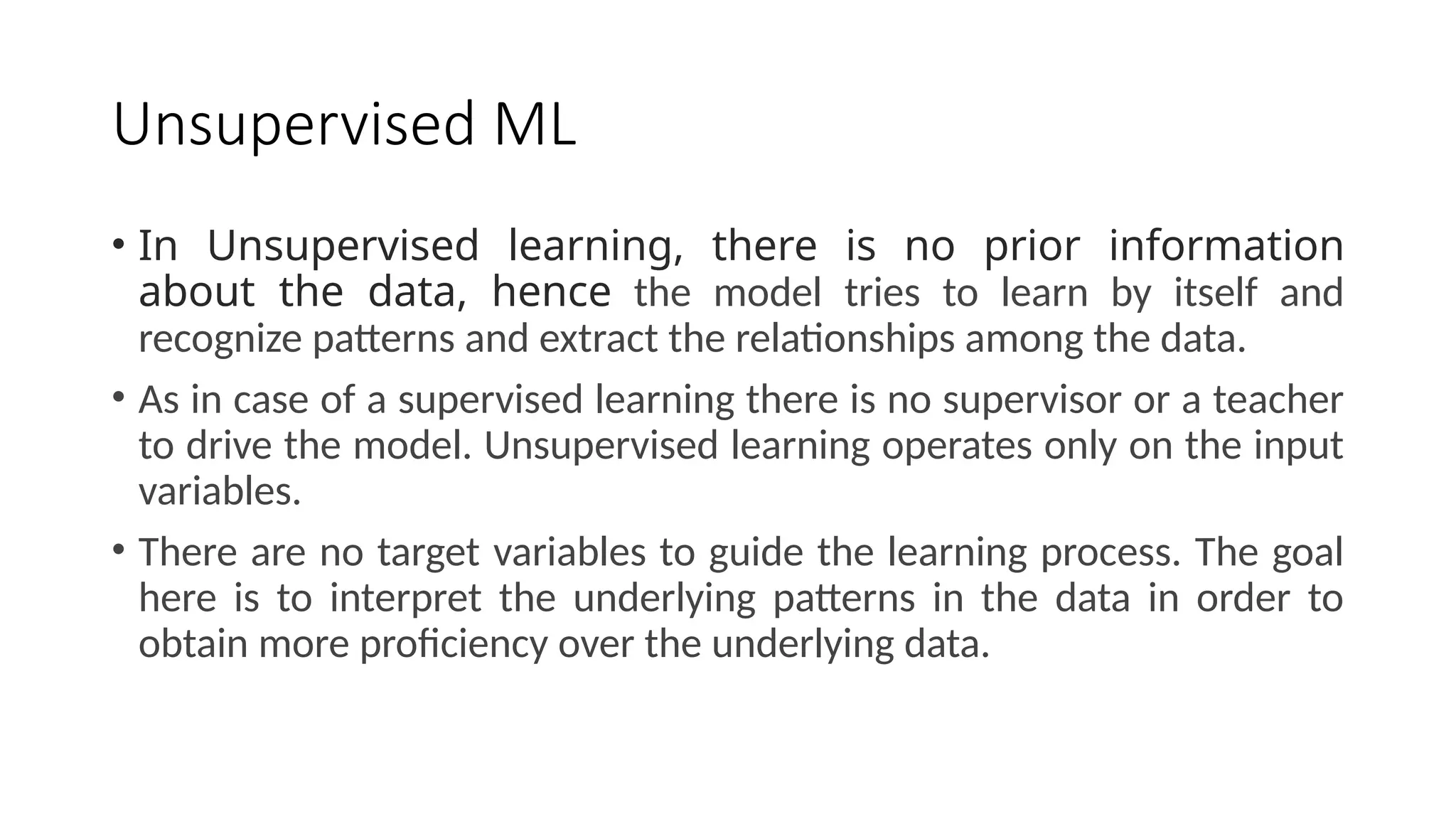 Unsupervised ML

• In Unsupervised learning, there is no prior information about the data, hence the model tries to learn by itself and recognize patterns and extract the relationships among the data.

• As in case of a supervised learning there is no supervisor or a teacher to drive the model. Unsupervised learning operates only on the input variables.

• There are no target variables to guide the learning process. The goal here is to interpret the underlying patterns in the data in order to obtain more proficiency over the underlying data.